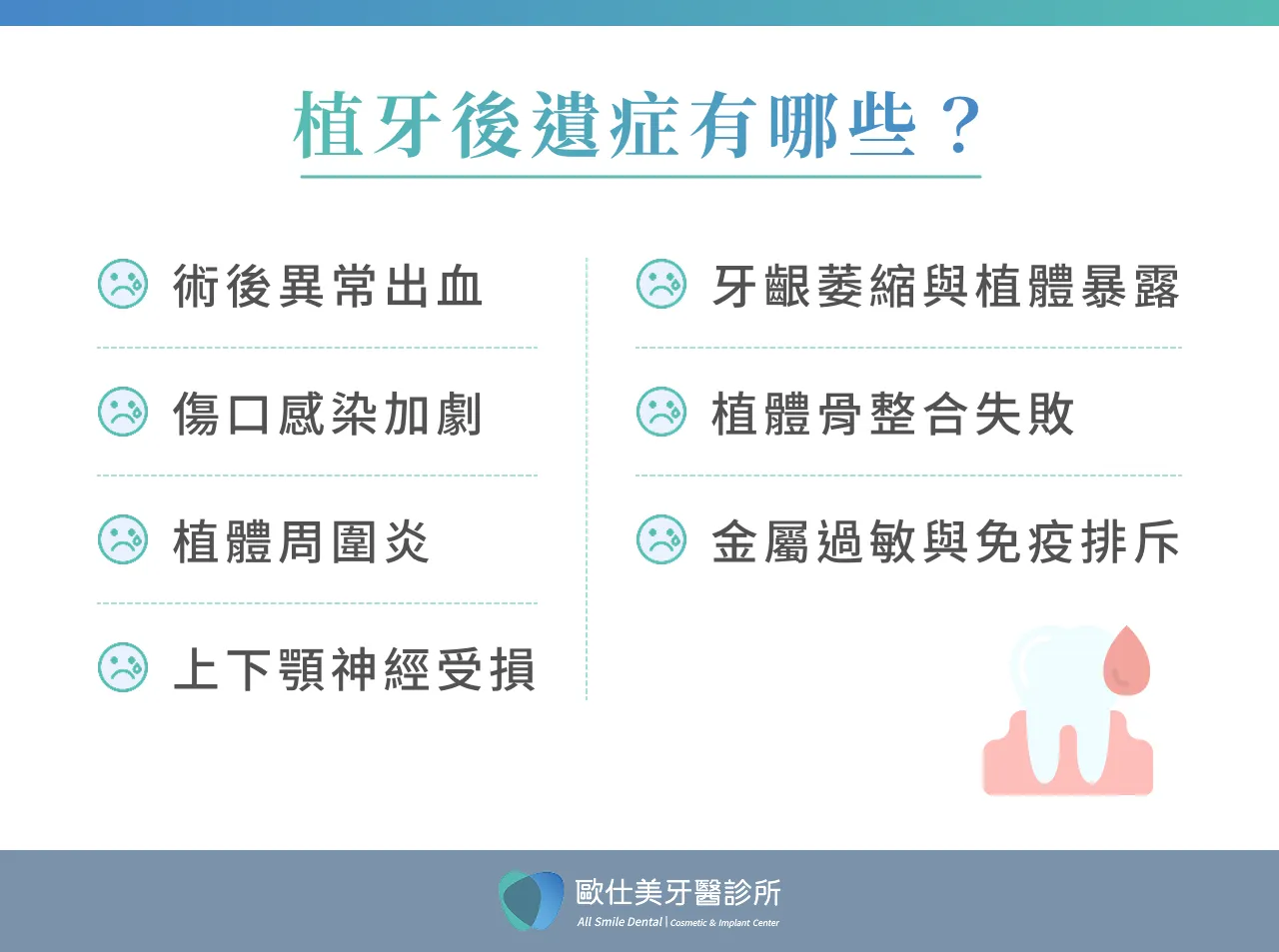 植牙後遺症有哪些？

術後異常出血

傷口感染加劇

植體周圍炎

上下顎神經受損

牙齦萎縮與植體暴露

植體骨整合失敗

金屬過敏與免疫排斥

歐仕美牙醫診所
All Smile Dental | Cosmetic & Implant Center